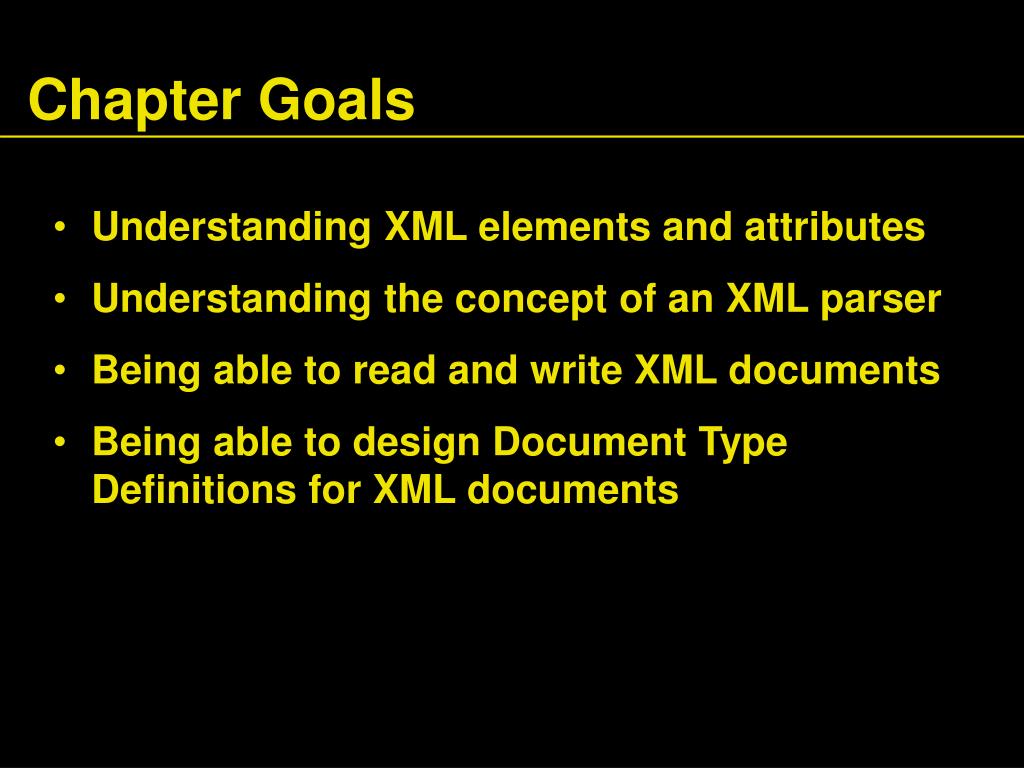 Chapter Goals

• Understanding XML elements and attributes
• Understanding the concept of an XML parser
• Being able to read and write XML documents
• Being able to design Document Type Definitions for XML documents